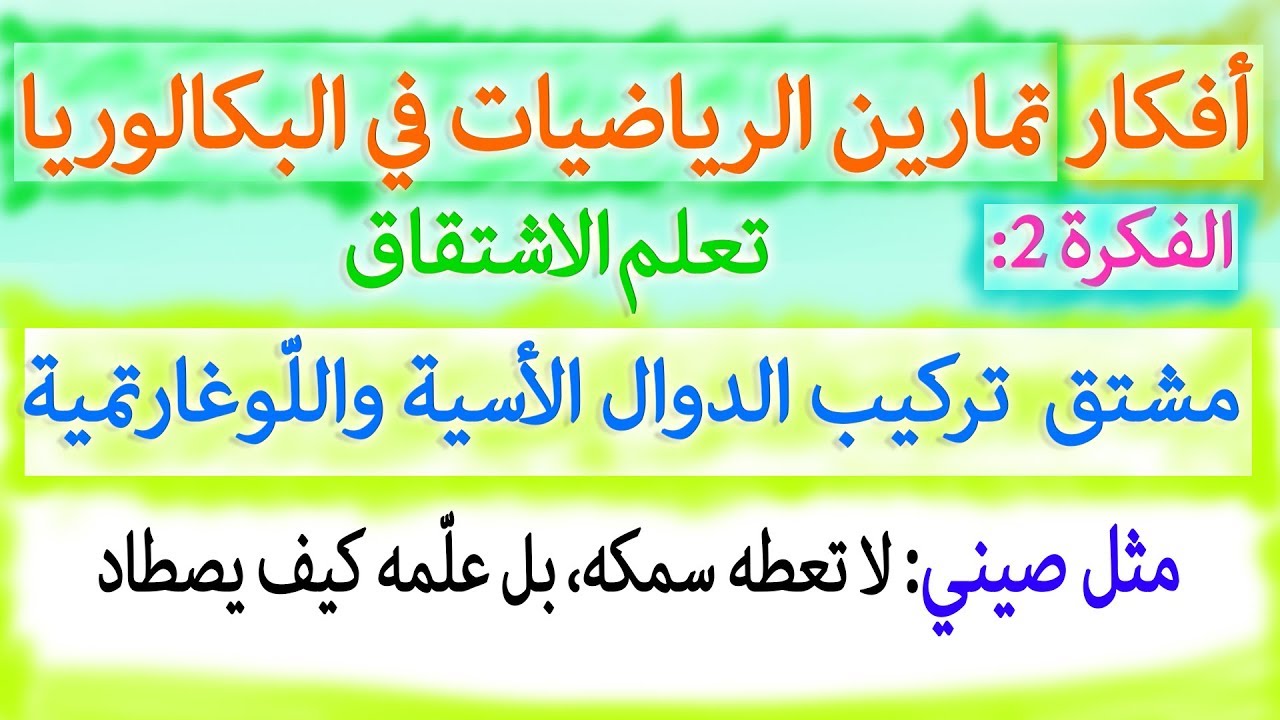 أفكار تمارين الرياضيات في البكالوريا

الفكرة 2: تعلم الاشتقاق

مشتق تركيب الدوال الأسية واللّوغارتمية

مثل صيني: لا تعطه سمكه، بل علّمه كيف يصطاد